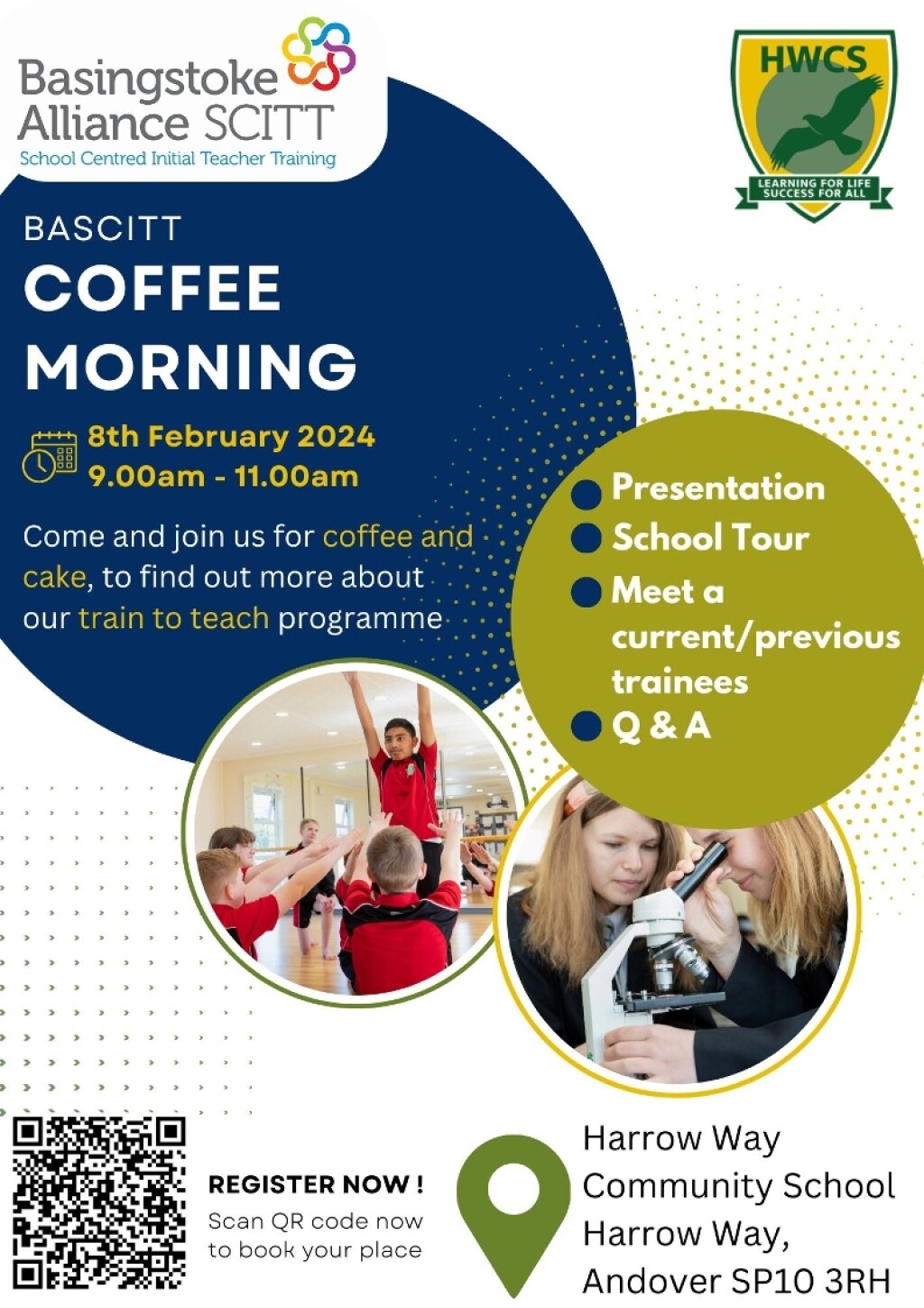 Basingstoke Alliance SCITT
School Centred Initial Teacher Training

HWCS
LEARNING FOR LIFE
SUCCESS FOR ALL

BASCITT
COFFEE MORNING

8th February 2024
9.00am - 11.00am

Come and join us for coffee and cake, to find out more about our train to teach programme

Presentation
School Tour
Meet a current/previous trainees
Q & A

REGISTER NOW !
Scan QR code now to book your place

Harrow Way Community School
Harrow Way,
Andover SP10 3RH